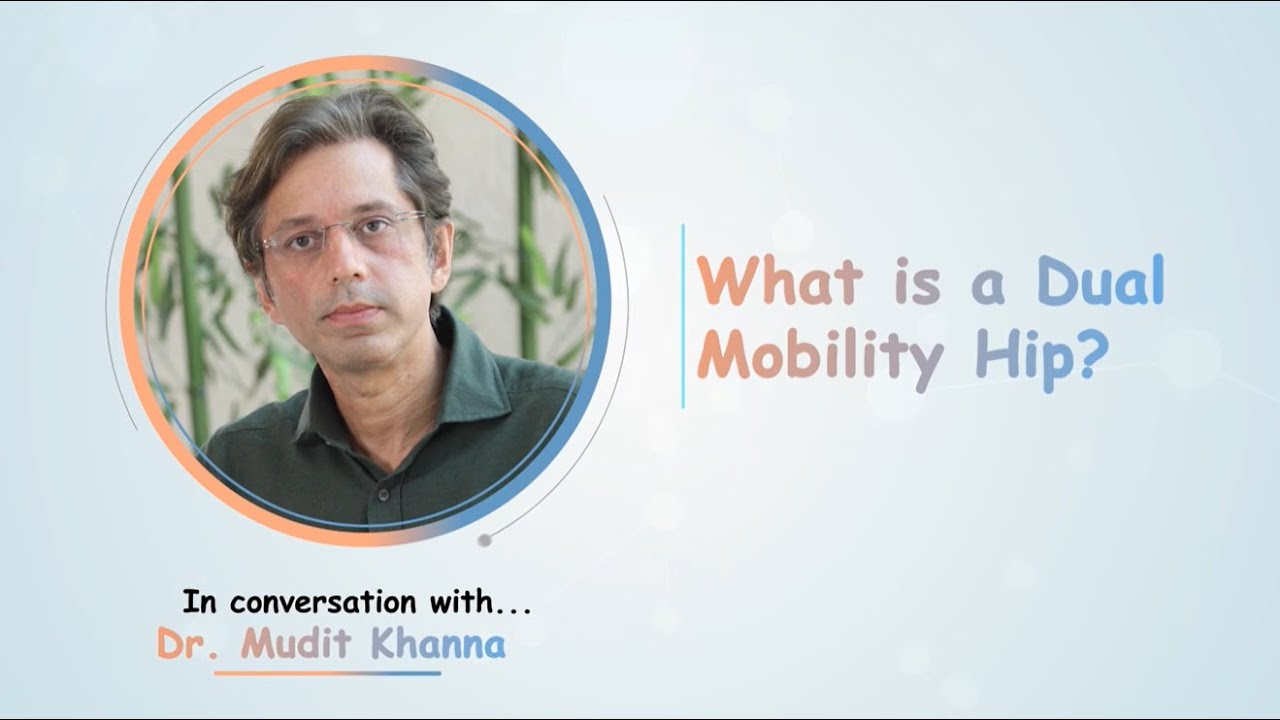 What is a Dual Mobility Hip?

In conversation with...
Dr. Mudit Khanna